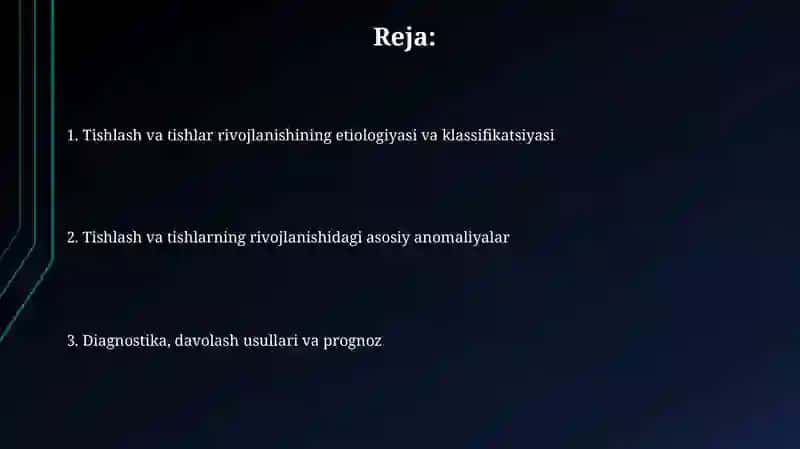 Reja:

1. Tishlash va tishlar rivojlanishining etiologiyasi va klassifikatsiyasi

2. Tishlash va tishlarning rivojlanishidagi asosiy anomaliyalar

3. Diagnostika, davolash usullari va prognoz